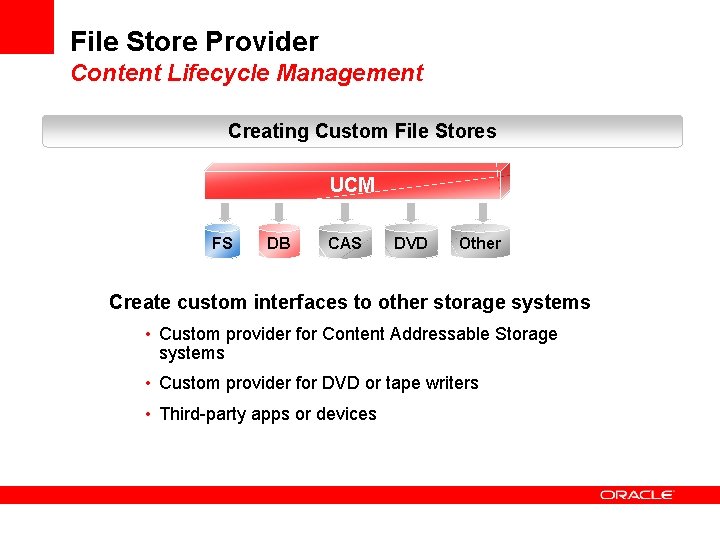 File Store Provider
Content Lifecycle Management

Creating Custom File Stores

UCM

FS DB CAS DVD Other

Create custom interfaces to other storage systems

• Custom provider for Content Addressable Storage systems
• Custom provider for DVD or tape writers
• Third-party apps or devices

ORACLE